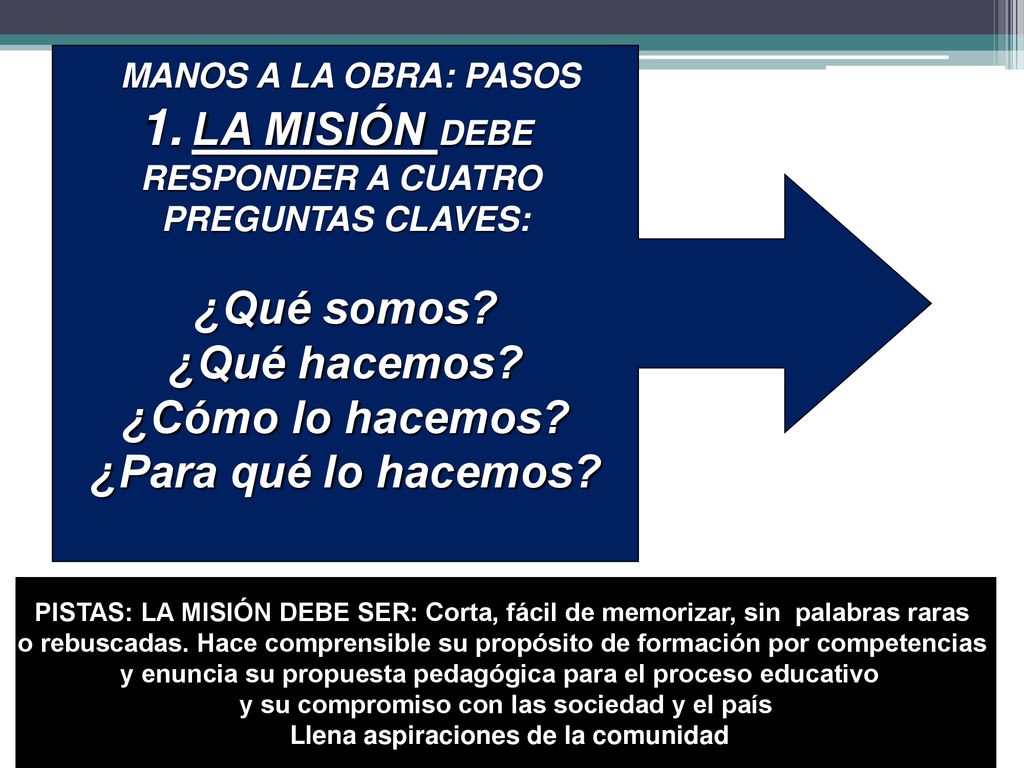 MANOS A LA OBRA: PASOS

1. LA MISIÓN DEBE RESPONDER A CUATRO PREGUNTAS CLAVES:

¿Qué somos?
¿Qué hacemos?
¿Cómo lo hacemos?
¿Para qué lo hacemos?

PISTAS: LA MISIÓN DEBE SER: Corta, fácil de memorizar, sin palabras raras o rebuscadas. Hace comprensible su propósito de formación por competencias y enuncia su propuesta pedagógica para el proceso educativo y su compromiso con las sociedad y el país
Llena aspiraciones de la comunidad